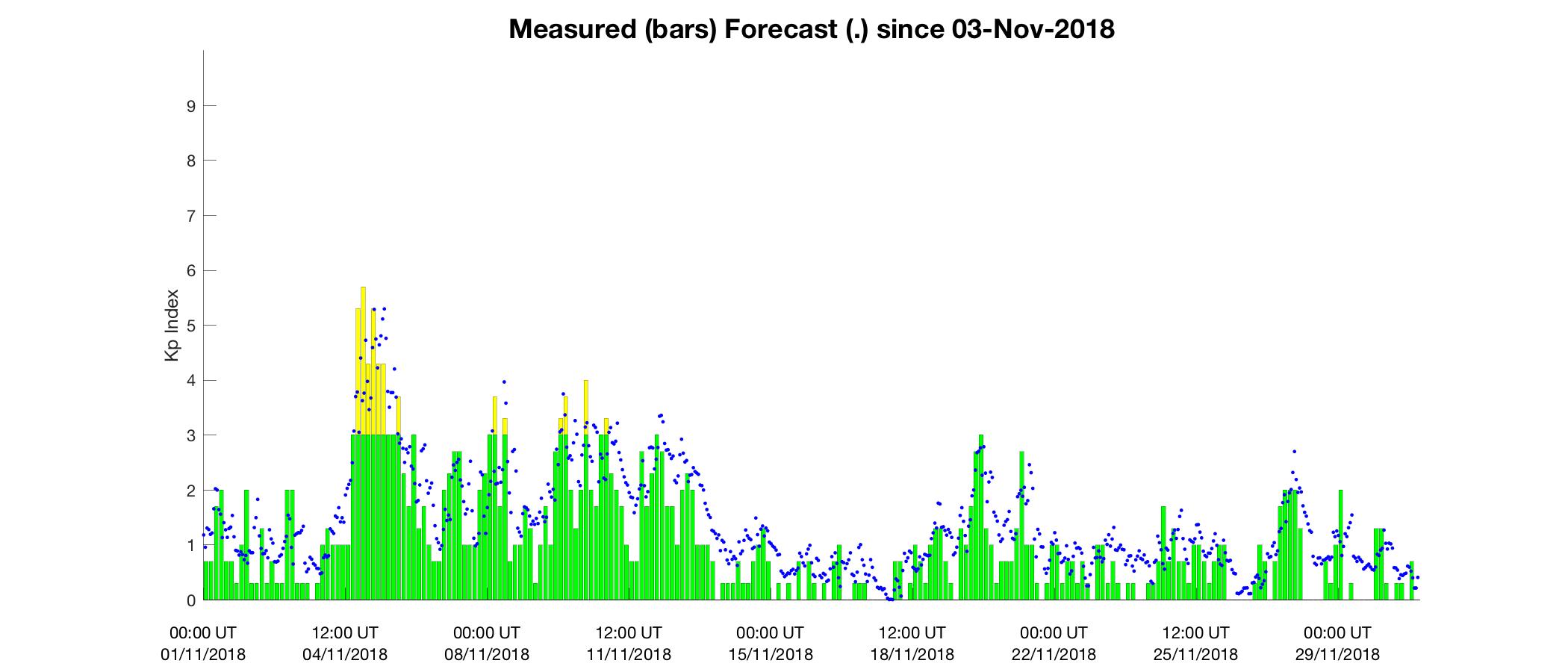 Measured (bars) Forecast (.) since 03-Nov-2018

Kp Index

9
8
7
6
5
4
3
2
1
0

00:00 UT
01/11/2018

12:00 UT
04/11/2018

00:00 UT
08/11/2018

12:00 UT
11/11/2018

00:00 UT
15/11/2018

12:00 UT
18/11/2018

00:00 UT
22/11/2018

12:00 UT
25/11/2018

00:00 UT
29/11/2018